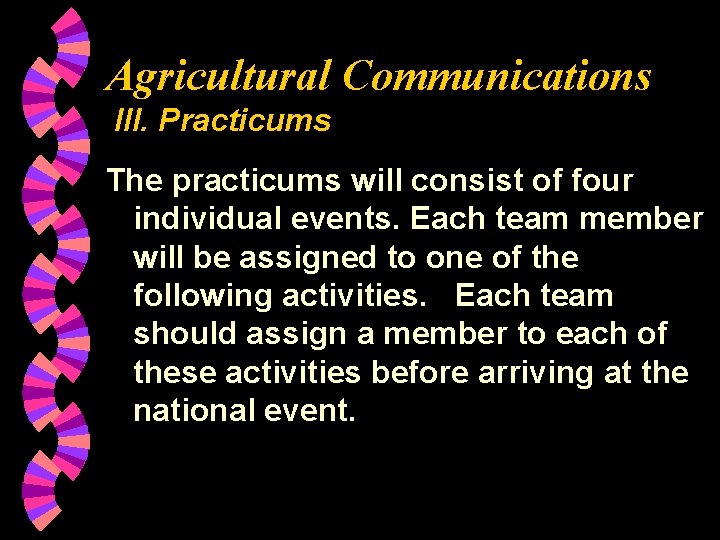 Agricultural Communications
III. Practicums

The practicums will consist of four individual events. Each team member will be assigned to one of the following activities. Each team should assign a member to each of these activities before arriving at the national event.